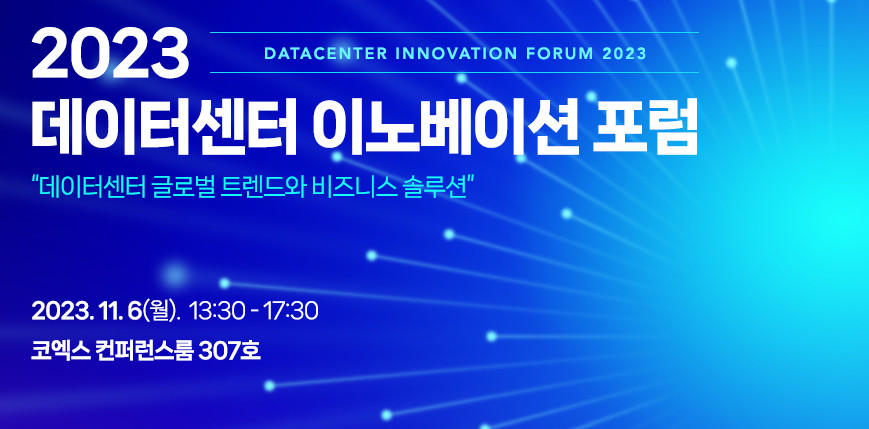 2023

DATACENTER INNOVATION FORUM 2023

데이터센터 이노베이션 포럼

"데이터센터 글로벌 트렌드와 비즈니스 솔루션"

2023. 11. 6(월). 13:30 - 17:30

코엑스 컨퍼런스룸 307호